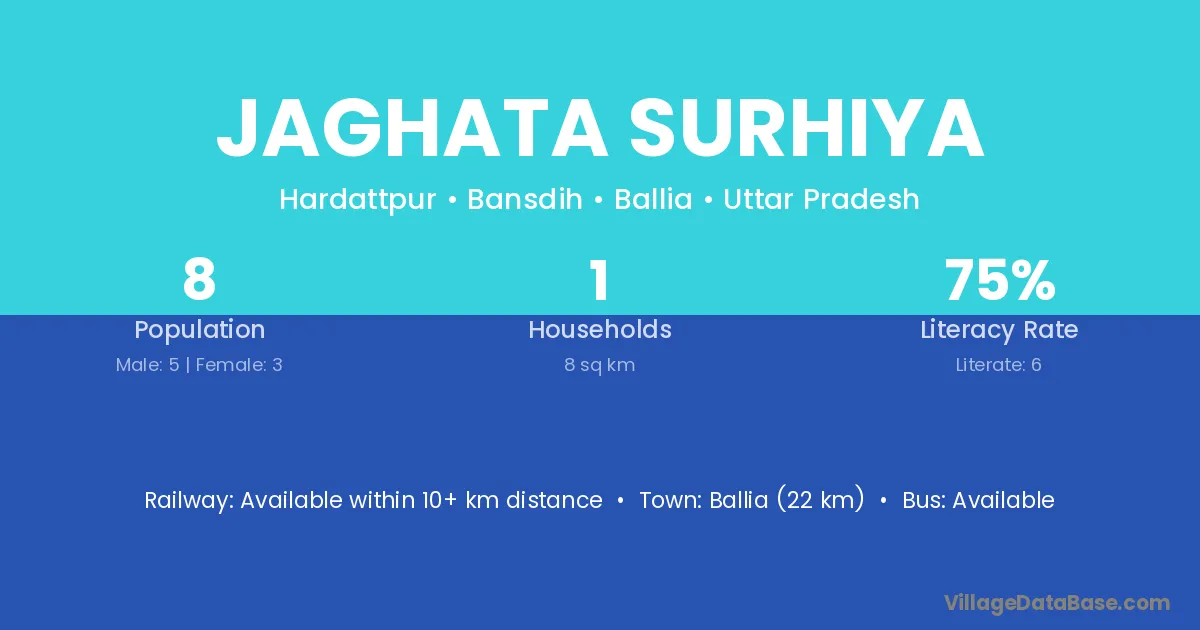 JAGHATA SURHIYA

Hardattpur • Bansdih • Ballia • Uttar Pradesh

8
Population
Male: 5 | Female: 3

1
Households
8 sq km

75%
Literacy Rate
Literate: 6

Railway: Available within 10+ km distance • Town: Ballia (22 km) • Bus: Available

VillageDataBase.com